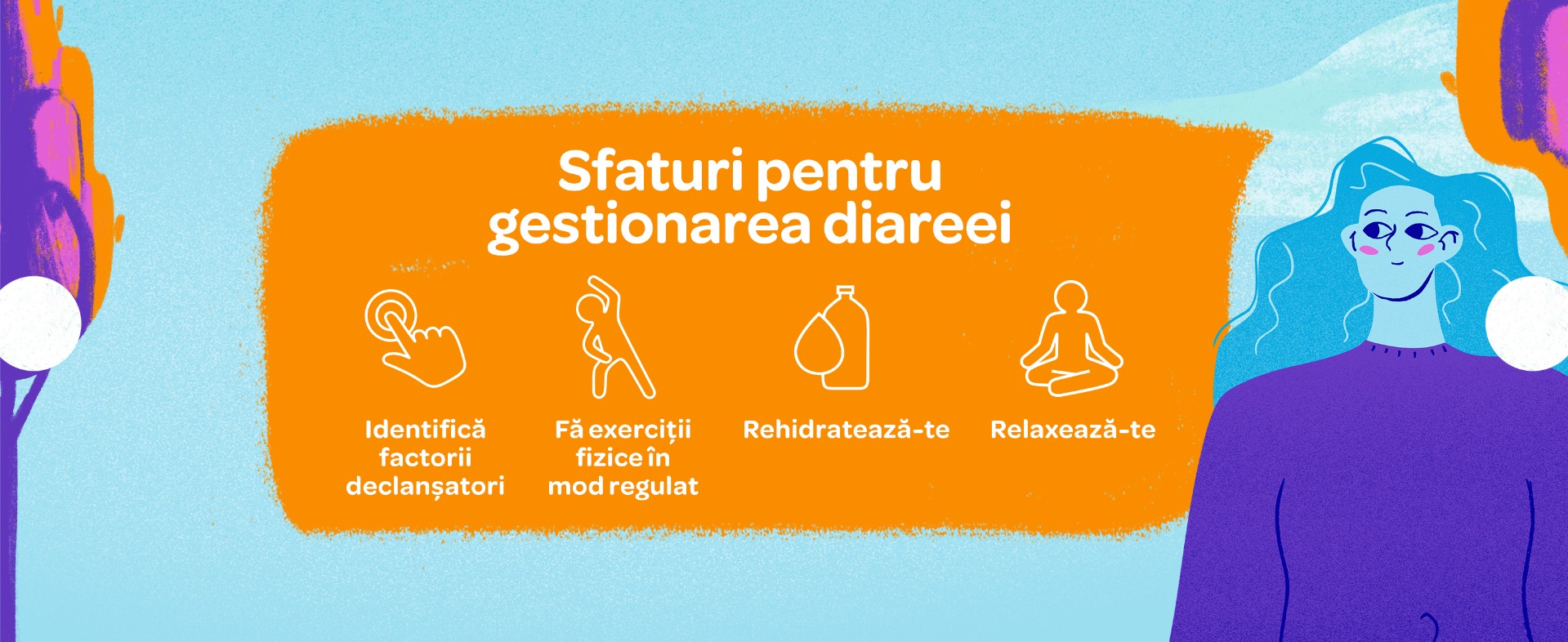 Sfaturi pentru gestionarea diareei

Identifică factorii declanșatori

Fă exerciții fizice în mod regulat

Rehidratează-te

Relaxează-te